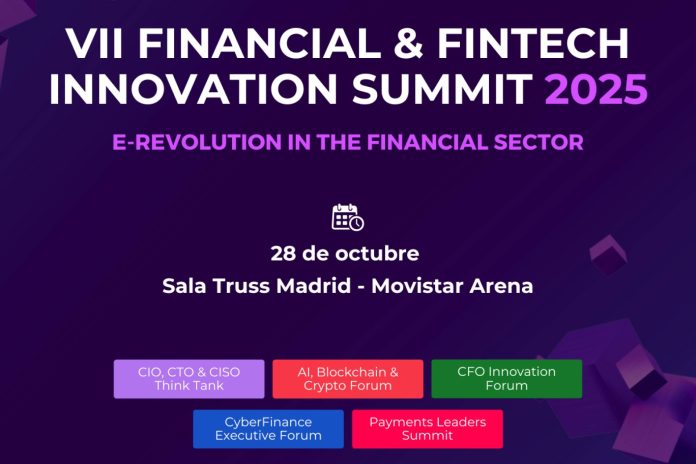 VII FINANCIAL & FINTECH INNOVATION SUMMIT 2025

E-REVOLUTION IN THE FINANCIAL SECTOR

28 de octubre
Sala Truss Madrid - Movistar Arena

CIO, CTO & CISO Think Tank

AI, Blockchain & Crypto Forum

CFO Innovation Forum

CyberFinance Executive Forum

Payments Leaders Summit